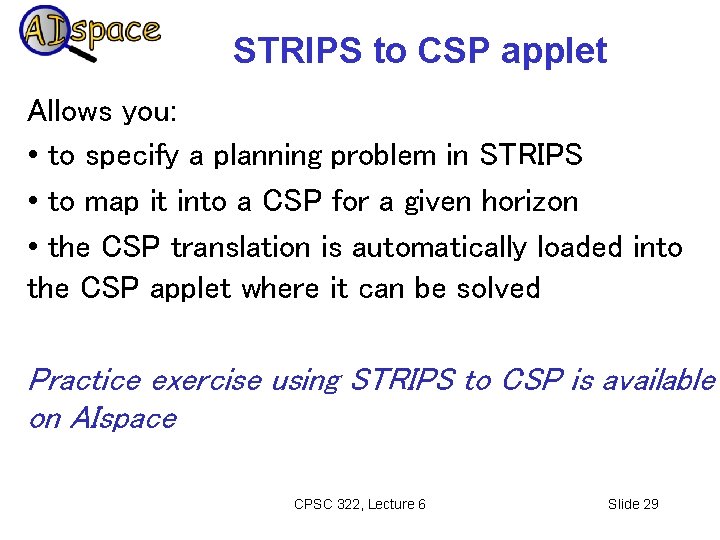 AIspace

STRIPS to CSP applet

Allows you:

• to specify a planning problem in STRIPS

• to map it into a CSP for a given horizon

• the CSP translation is automatically loaded into the CSP applet where it can be solved

Practice exercise using STRIPS to CSP is available on AIspace

CPSC 322, Lecture 6

Slide 29